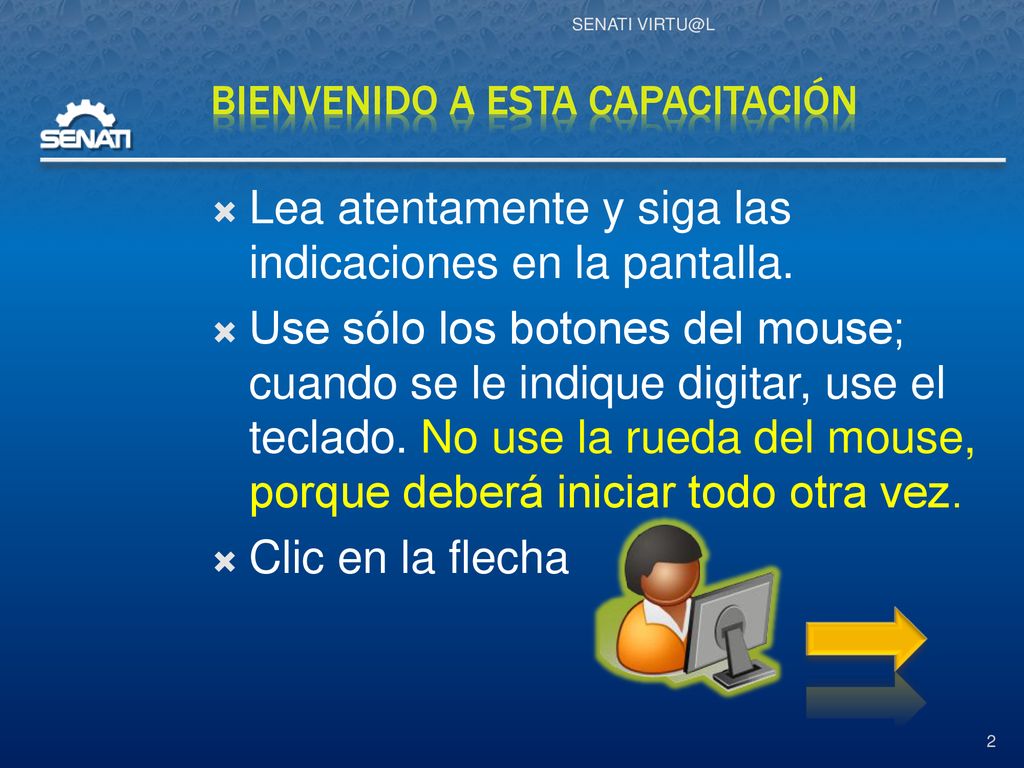 SENATI VIRTU@L

SENATI

BIENVENIDO A ESTA CAPACITACIÓN

Lea atentamente y siga las indicaciones en la pantalla.

Use sólo los botones del mouse; cuando se le indique digitar, use el teclado. No use la rueda del mouse, porque deberá iniciar todo otra vez.

Clic en la flecha

2